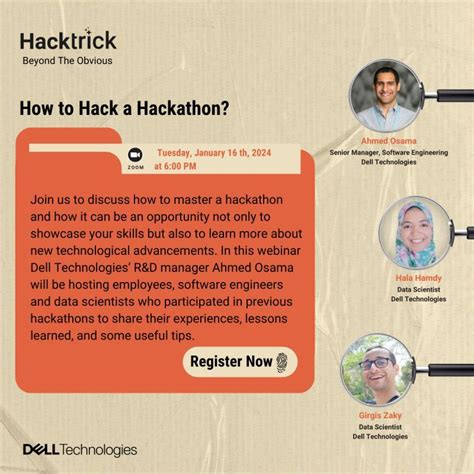 Hacktrick
Beyond The Obvious

How to Hack a Hackathon?

ZOOM Tuesday, January 16 th, 2024 at 6:00 PM

Join us to discuss how to master a hackathon and how it can be an opportunity not only to showcase your skills but also to learn more about new technological advancements. In this webinar Dell Technologies' R&D manager Ahmed Osama will be hosting employees, software engineers and data scientists who participated in previous hackathons to share their experiences, lessons learned, and some useful tips.

Register Now

Ahmed Osama
Senior Manager, Software Engineering
Dell Technologies

Hala Hamdy
Data Scientist
Dell Technologies

Girgis Zaky
Data Scientist
Dell Technologies

DELL Technologies